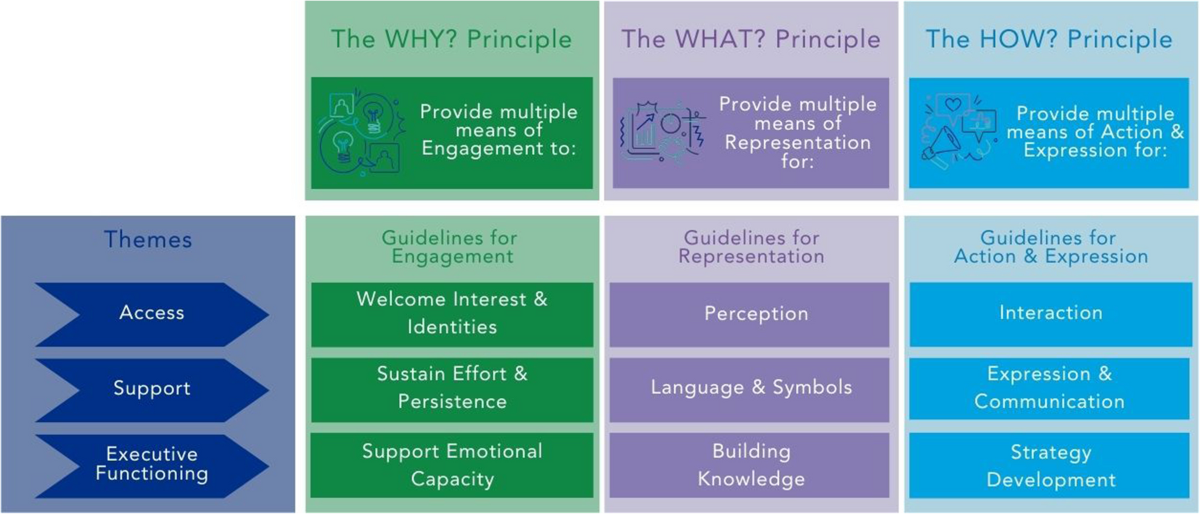 The WHY? Principle

Provide multiple means of Engagement to:

The WHAT? Principle

Provide multiple means of Representation for:

The HOW? Principle

Provide multiple means of Action & Expression for:

Themes

Access

Support

Executive Functioning

Guidelines for Engagement

Welcome Interest & Identities

Sustain Effort & Persistence

Support Emotional Capacity

Guidelines for Representation

Perception

Language & Symbols

Building Knowledge

Guidelines for Action & Expression

Interaction

Expression & Communication

Strategy Development